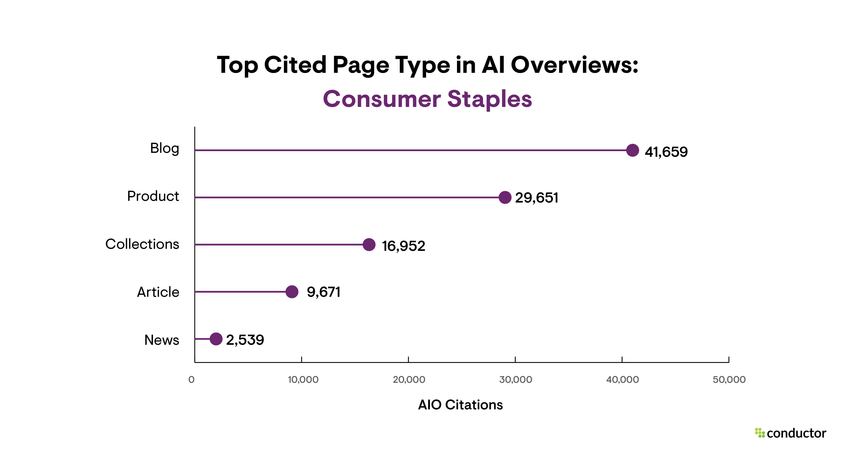 Top Cited Page Type in AI Overviews:
Consumer Staples

Blog 41,659
Product 29,651
Collections 16,952
Article 9,671
News 2,539

0 10,000 20,000 30,000 40,000 50,000

AIO Citations

conductor